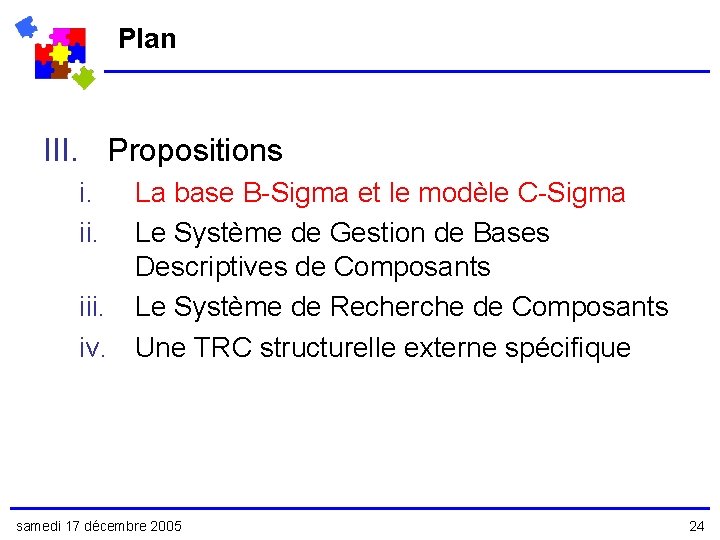 Plan

III. Propositions

i. La base B-Sigma et le modèle C-Sigma

ii. Le Système de Gestion de Bases Descriptives de Composants

iii. Le Système de Recherche de Composants

iv. Une TRC structurelle externe spécifique

samedi 17 décembre 2005

24